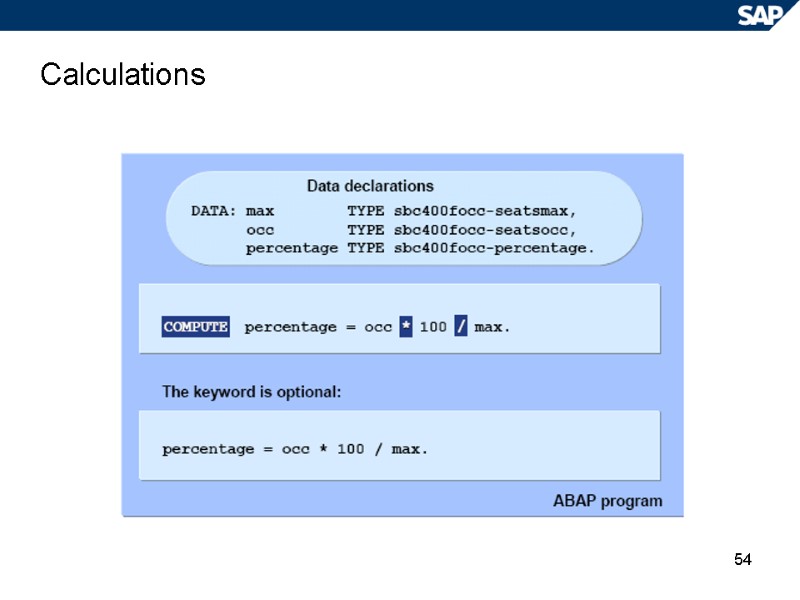 SAP

Calculations

Data declarations

DATA: max TYPE sbc400focc-seatsmax,
occ TYPE sbc400focc-seatsocc,
percentage TYPE sbc400focc-percentage.

COMPUTE percentage = occ * 100 / max.

The keyword is optional:

percentage = occ * 100 / max.

ABAP program

54